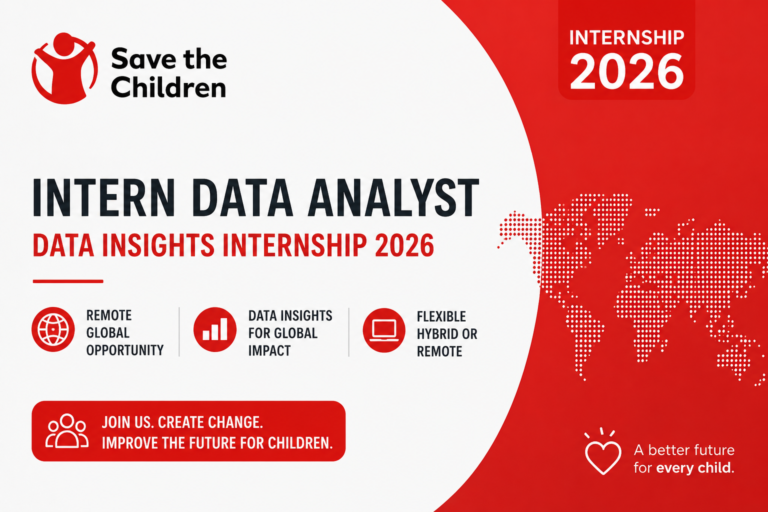 Save the Children

INTERNSHIP 2026

INTERN DATA ANALYST

DATA INSIGHTS INTERNSHIP 2026

REMOTE GLOBAL OPPORTUNITY

DATA INSIGHTS FOR GLOBAL IMPACT

FLEXIBLE HYBRID OR REMOTE

JOIN US. CREATE CHANGE. IMPROVE THE FUTURE FOR CHILDREN.

A better future for every child.